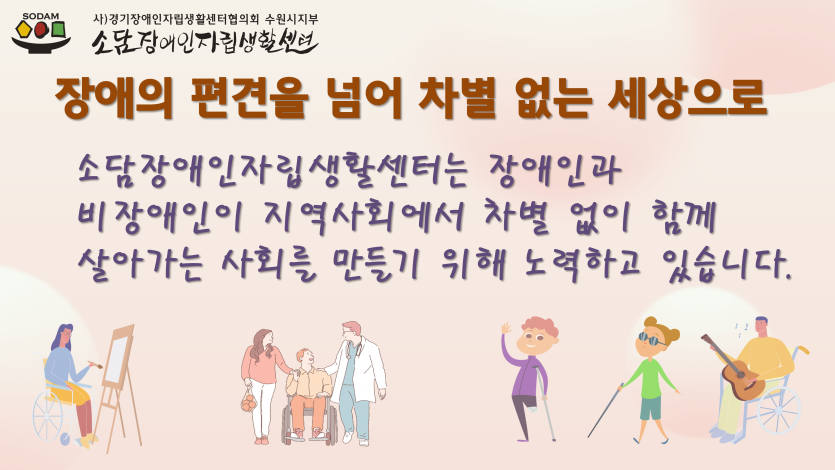 SODAM

사)경기장애인자립생활센터협의회 수원시지부
소담장애인자립생활센터

장애의 편견을 넘어 차별 없는 세상으로

소담장애인자립생활센터는 장애인과 비장애인이 지역사회에서 차별 없이 함께 살아가는 사회를 만들기 위해 노력하고 있습니다.